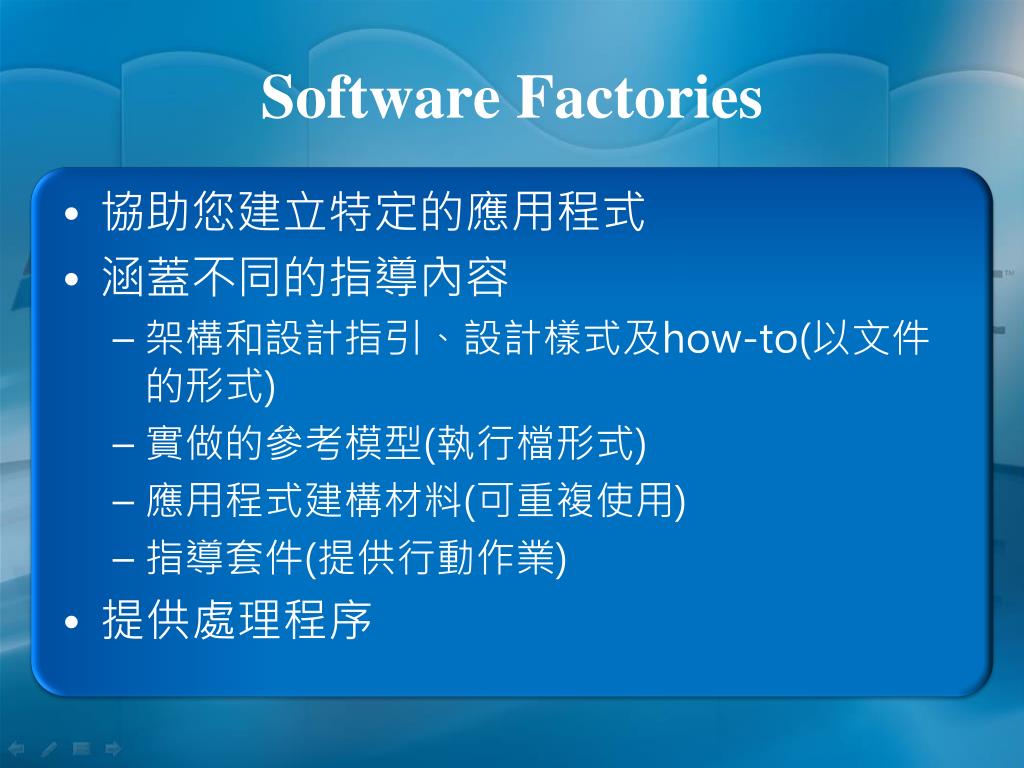 Software Factories

• 協助您建立特定的應用程式
• 涵蓋不同的指導內容
– 架構和設計指引、設計樣式及how-to(以文件的形式)
– 實做的參考模型(執行檔形式)
– 應用程式建構材料(可重複使用)
– 指導套件(提供行動作業)
• 提供處理程序